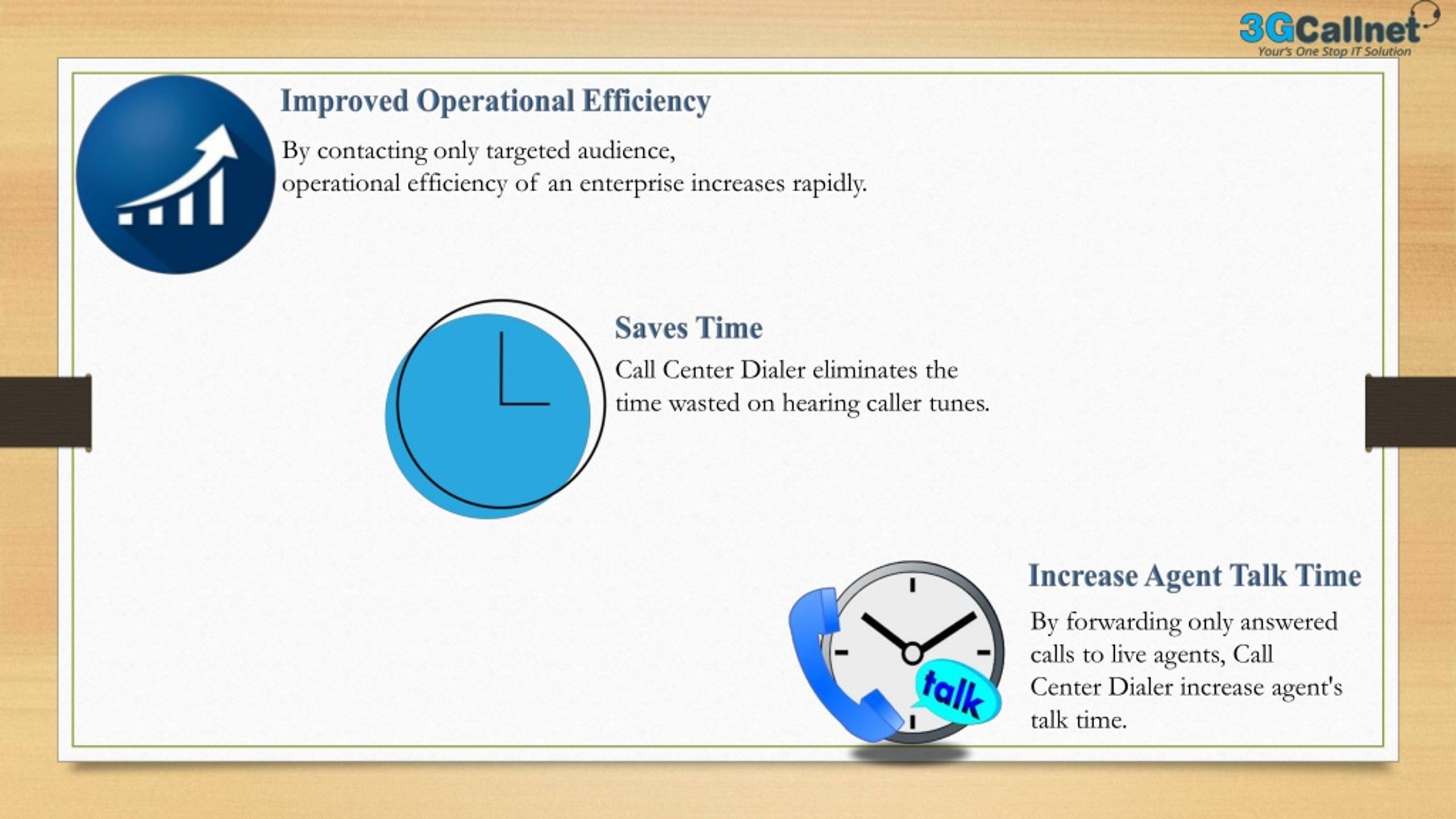 3GCallnet
Your's One Stop IT Solution

Improved Operational Efficiency

By contacting only targeted audience, operational efficiency of an enterprise increases rapidly.

Saves Time

Call Center Dialer eliminates the time wasted on hearing caller tunes.

talk

Increase Agent Talk Time

By forwarding only answered calls to live agents, Call Center Dialer increase agent's talk time.